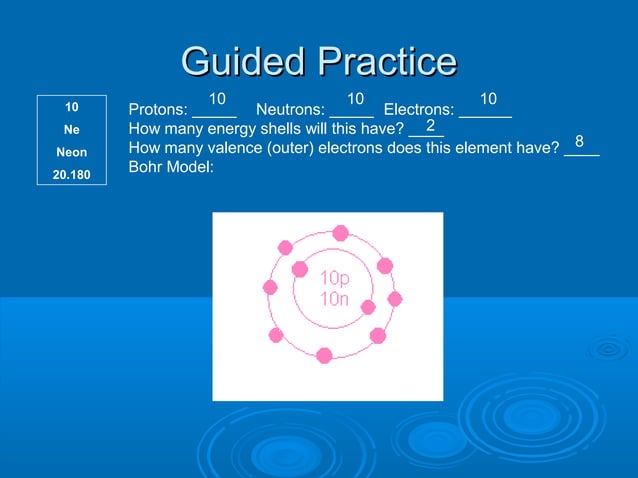 Guided Practice

10
Ne
Neon
20.180

Protons: 10 Neutrons: 10 Electrons: 10
How many energy shells will this have? 2
How many valence (outer) electrons does this element have? 8
Bohr Model:

10p
10n